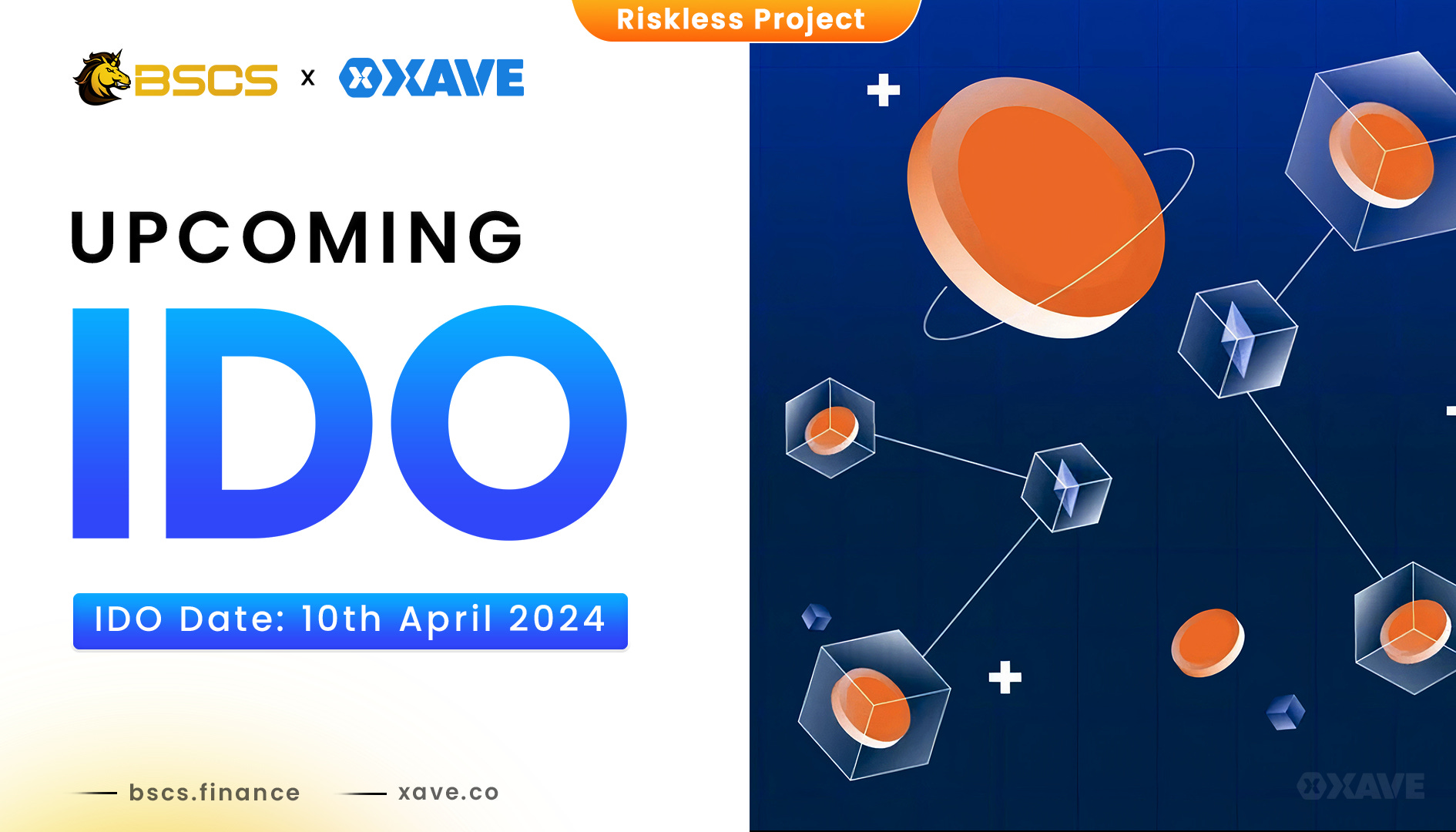 Riskless Project

BSCS x XAVE

UPCOMING

IDO

IDO Date: 10th April 2024

bscs.finance xave.co

XAVE